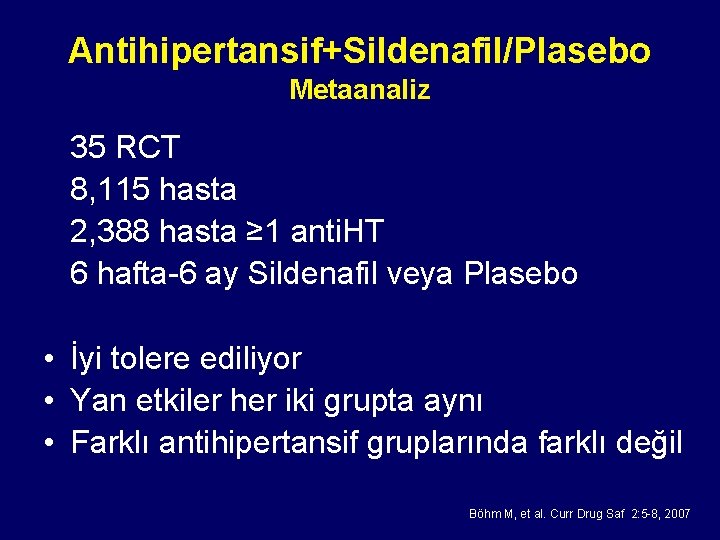 Antihipertansif+Sildenafil/Plasebo
Metaanaliz

35 RCT
8,115 hasta
2,388 hasta ≥1 antiHT
6 hafta-6 ay Sildenafil veya Plasebo

• İyi tolere ediliyor
• Yan etkiler her iki grupta aynı
• Farklı antihipertansif gruplarında farklı değil

Böhm M, et al. Curr Drug Saf 2:5-8, 2007